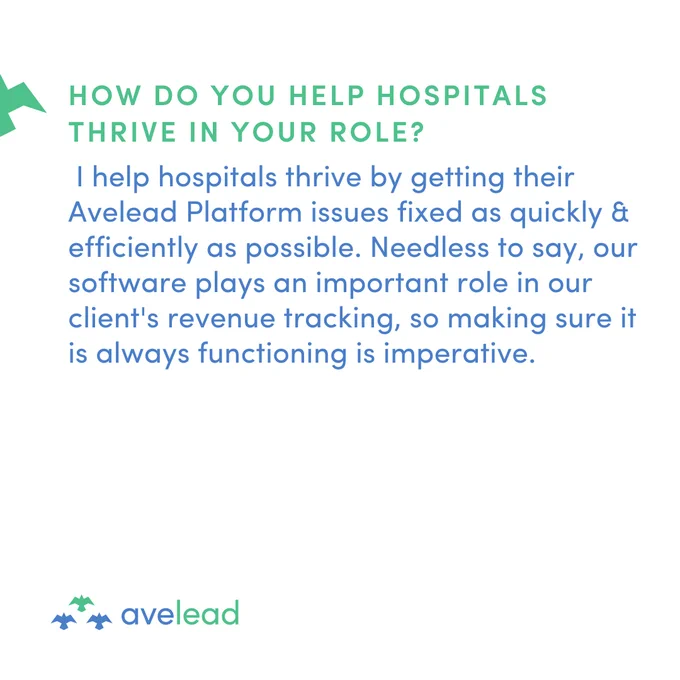 HOW DO YOU HELP HOSPITALS THRIVE IN YOUR ROLE?

I help hospitals thrive by getting their Avelead Platform issues fixed as quickly & efficiently as possible. Needless to say, our software plays an important role in our client's revenue tracking, so making sure it is always functioning is imperative.

avelead